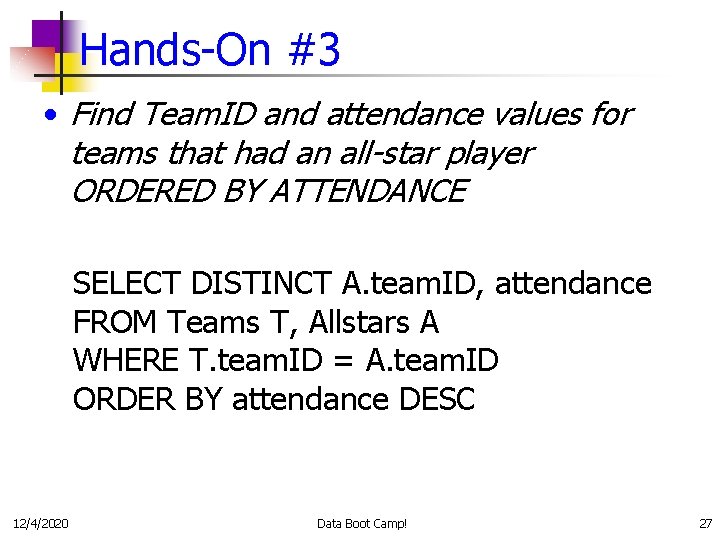 Hands-On #3

• Find TeamID and attendance values for teams that had an all-star player ORDERED BY ATTENDANCE

SELECT DISTINCT A.teamID, attendance
FROM Teams T, Allstars A
WHERE T.teamID = A.teamID
ORDER BY attendance DESC

12/4/2020 Data Boot Camp! 27